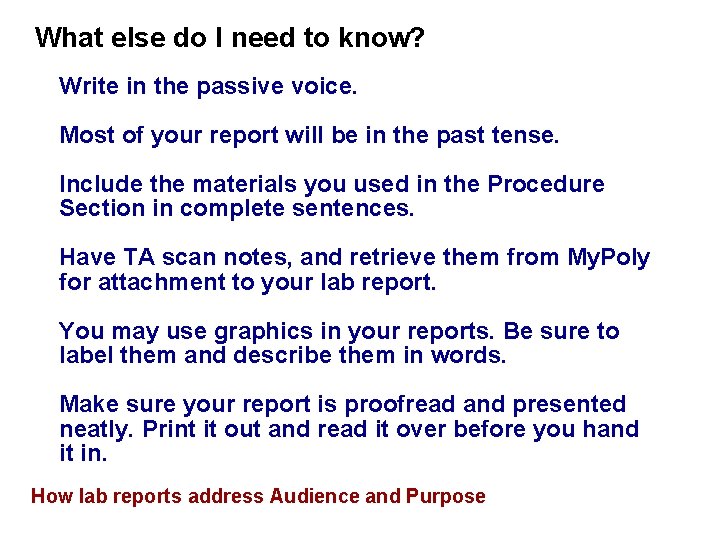 What else do I need to know?

Write in the passive voice.

Most of your report will be in the past tense.

Include the materials you used in the Procedure Section in complete sentences.

Have TA scan notes, and retrieve them from MyPoly for attachment to your lab report.

You may use graphics in your reports. Be sure to label them and describe them in words.

Make sure your report is proofread and presented neatly. Print it out and read it over before you hand it in.

How lab reports address Audience and Purpose